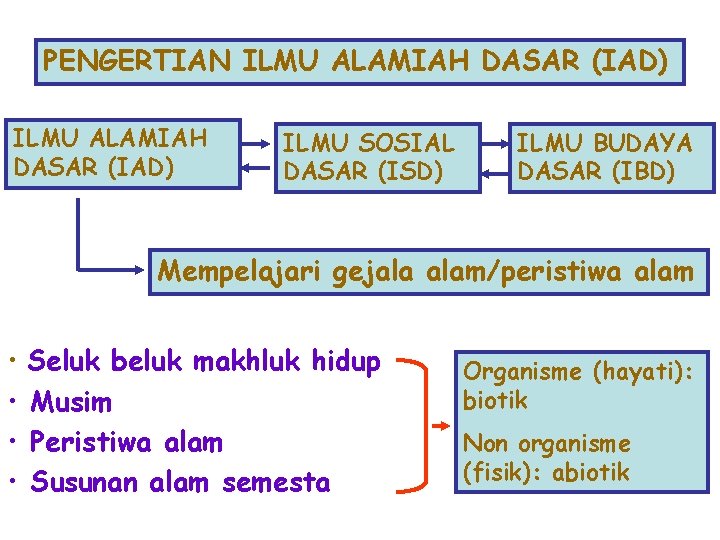 PENGERTIAN ILMU ALAMIAH DASAR (IAD)

ILMU ALAMIAH DASAR (IAD)

ILMU SOSIAL DASAR (ISD)

ILMU BUDAYA DASAR (IBD)

Mempelajari gejala alam/peristiwa alam

• Seluk beluk makhluk hidup
• Musim
• Peristiwa alam
• Susunan alam semesta

Organisme (hayati): biotik

Non organisme (fisik): abiotik